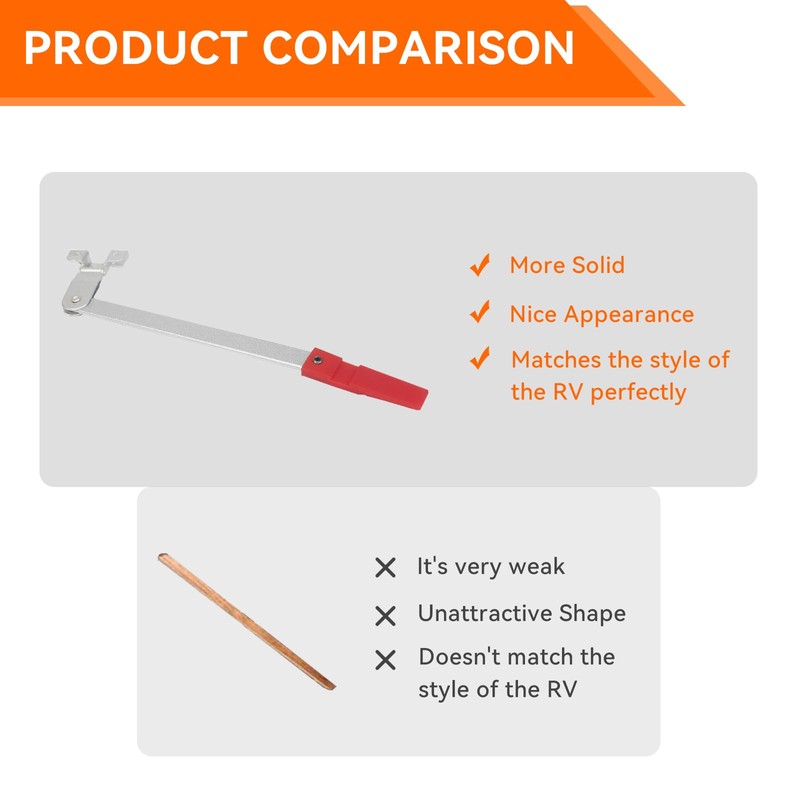 PRODUCT COMPARISON

✓ More Solid

✓ Nice Appearance

✓ Matches the style of the RV perfectly

✕ It's very weak

✕ Unattractive Shape

✕ Doesn't match the style of the RV